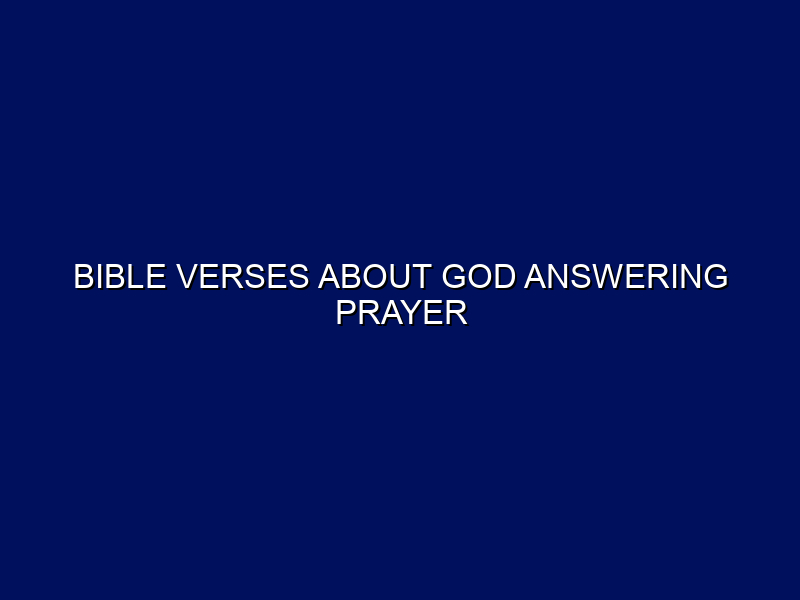 BIBLE VERSES ABOUT GOD ANSWERING PRAYER